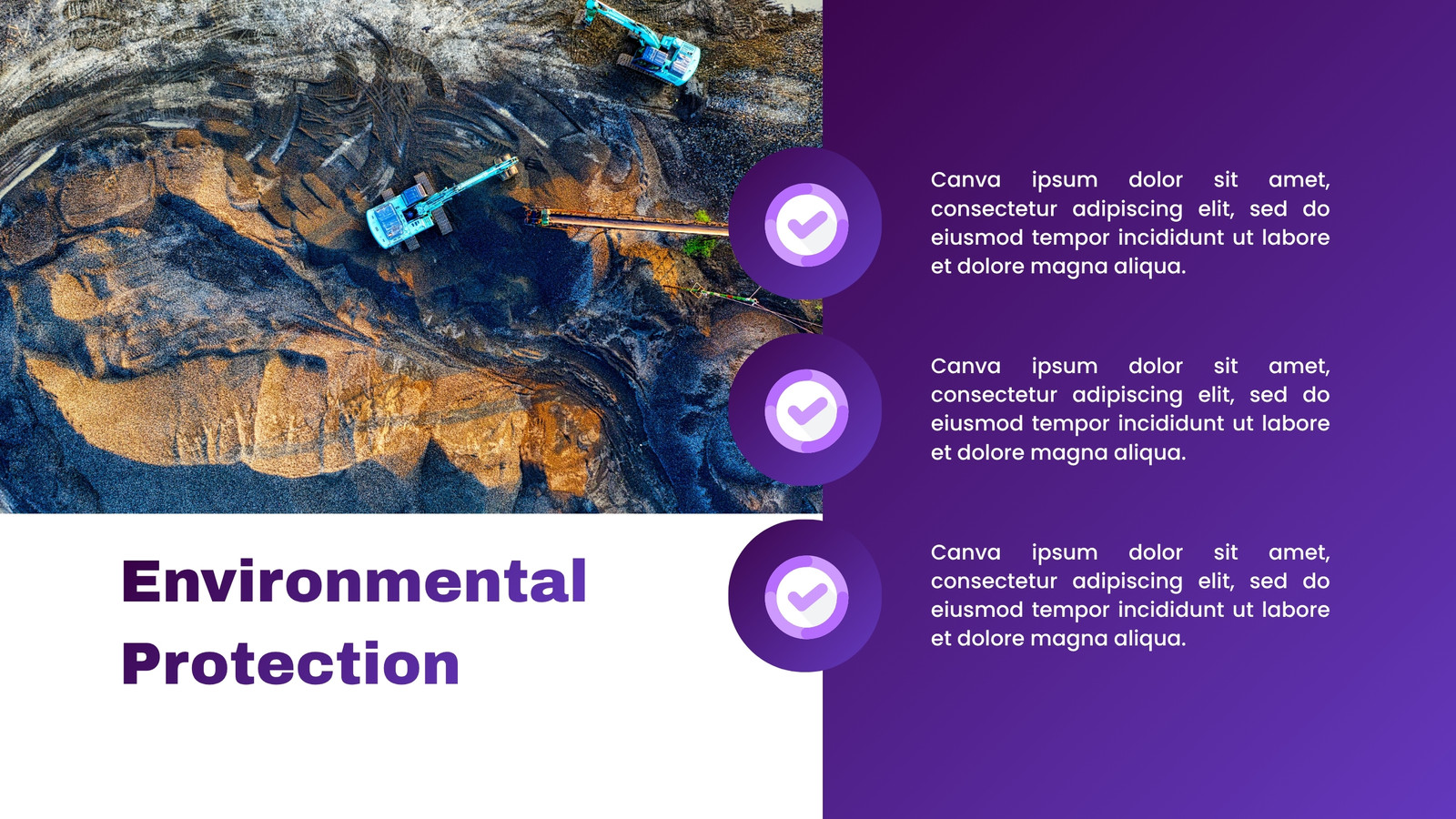 Environmental Protection

Canva ipsum dolor sit amet, consectetur adipiscing elit, sed do eiusmod tempor incididunt ut labore et dolore magna aliqua.

Canva ipsum dolor sit amet, consectetur adipiscing elit, sed do eiusmod tempor incididunt ut labore et dolore magna aliqua.

Canva ipsum dolor sit amet, consectetur adipiscing elit, sed do eiusmod tempor incididunt ut labore et dolore magna aliqua.